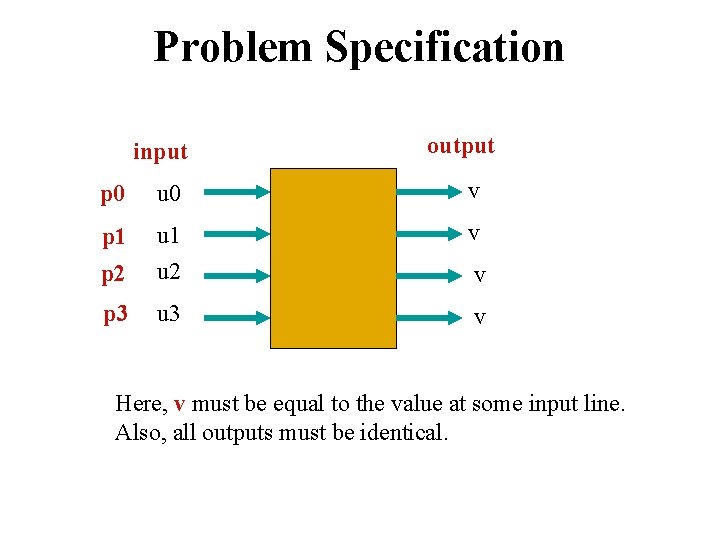 Problem Specification

input

output

p0 u0

v

p1 u1

v

p2 u2

v

p3 u3

v

Here, v must be equal to the value at some input line. Also, all outputs must be identical.